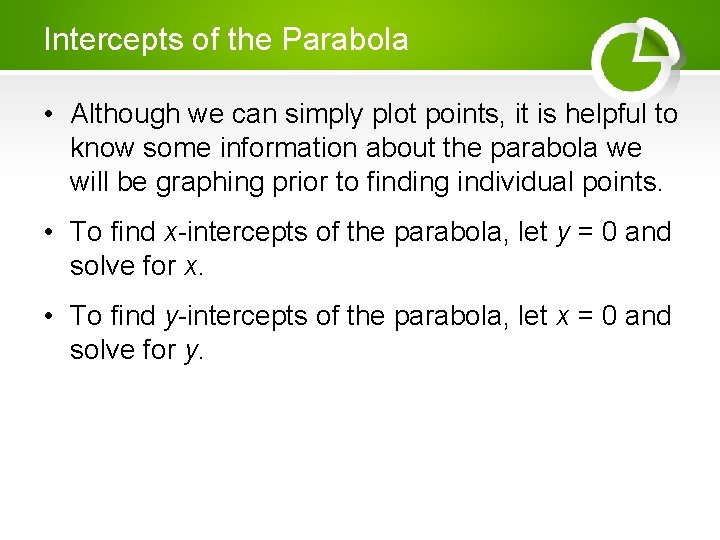 Intercepts of the Parabola

• Although we can simply plot points, it is helpful to know some information about the parabola we will be graphing prior to finding individual points.

• To find $x$-intercepts of the parabola, let $y = 0$ and solve for $x$.

• To find $y$-intercepts of the parabola, let $x = 0$ and solve for $y$.